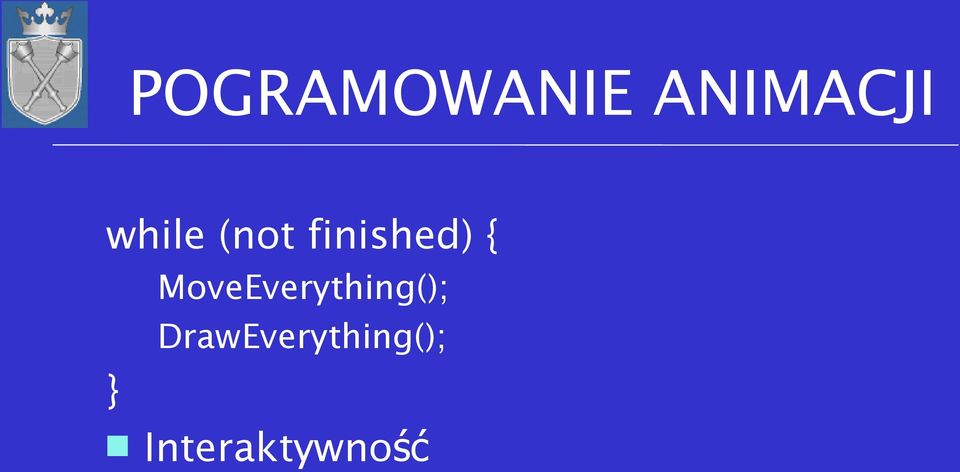 POGRAMOWANIE ANIMACJI

while (not finished) {
MoveEverything();
DrawEverything();
}

Interaktywność